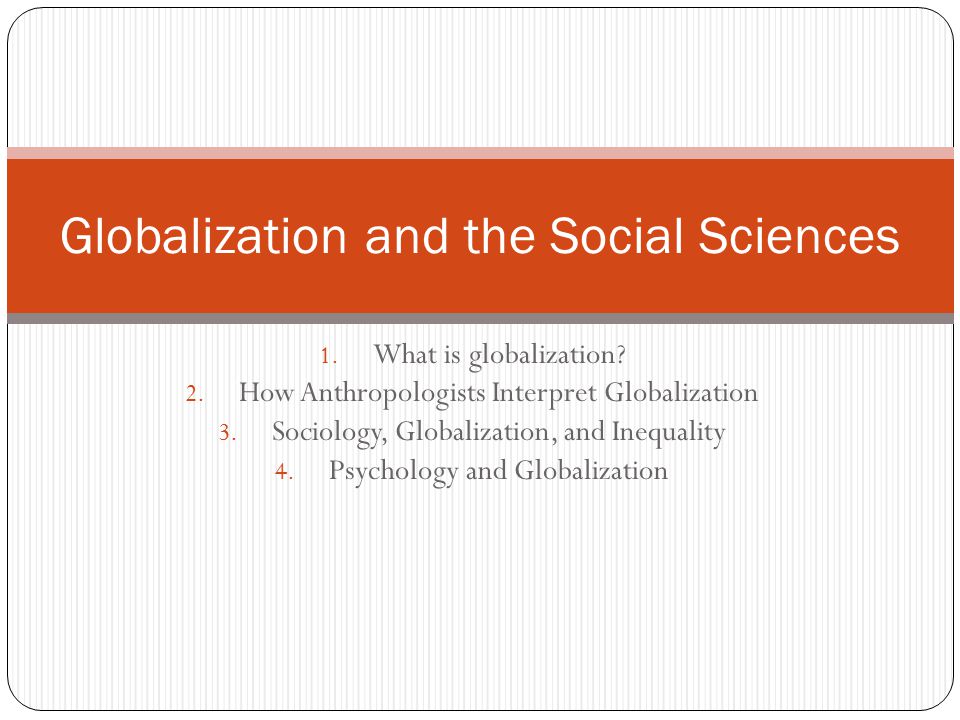 Globalization and the Social Sciences

1. What is globalization?
2. How Anthropologists Interpret Globalization
3. Sociology, Globalization, and Inequality
4. Psychology and Globalization